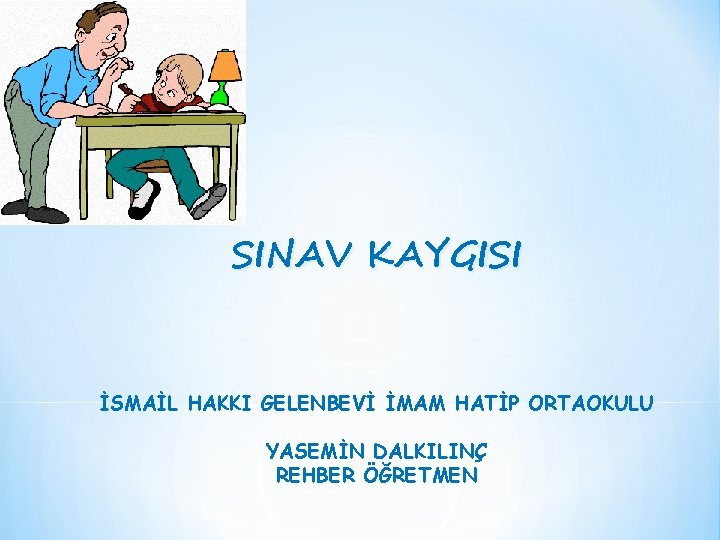 SINAV KAYGISI

İSMAİL HAKKI GELENBEVİ İMAM HATİP ORTAOKULU

YASEMİN DALKILINÇ
REHBER ÖĞRETMEN